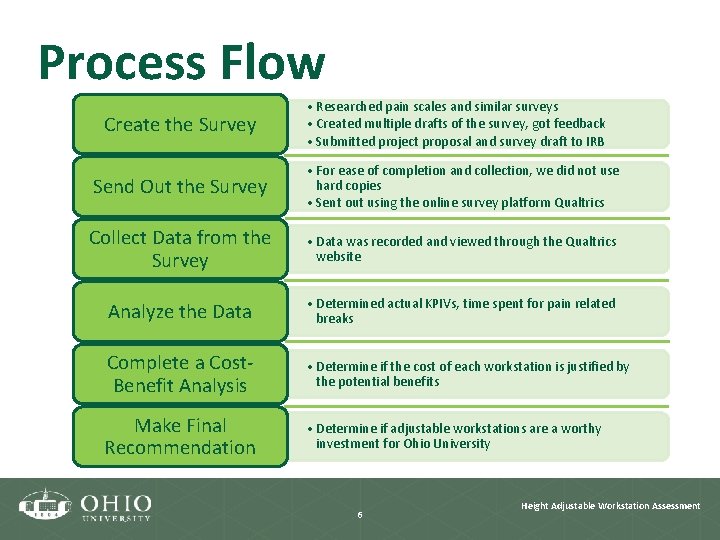 Process Flow

Create the Survey

• Researched pain scales and similar surveys
• Created multiple drafts of the survey, got feedback
• Submitted project proposal and survey draft to IRB

Send Out the Survey

• For ease of completion and collection, we did not use hard copies
• Sent out using the online survey platform Qualtrics

Collect Data from the Survey

• Data was recorded and viewed through the Qualtrics website

Analyze the Data

• Determined actual KPIVs, time spent for pain related breaks

Complete a Cost-Benefit Analysis

• Determine if the cost of each workstation is justified by the potential benefits

Make Final Recommendation

• Determine if adjustable workstations are a worthy investment for Ohio University

1804 OHIO UNIVERSITY

6

Height Adjustable Workstation Assessment